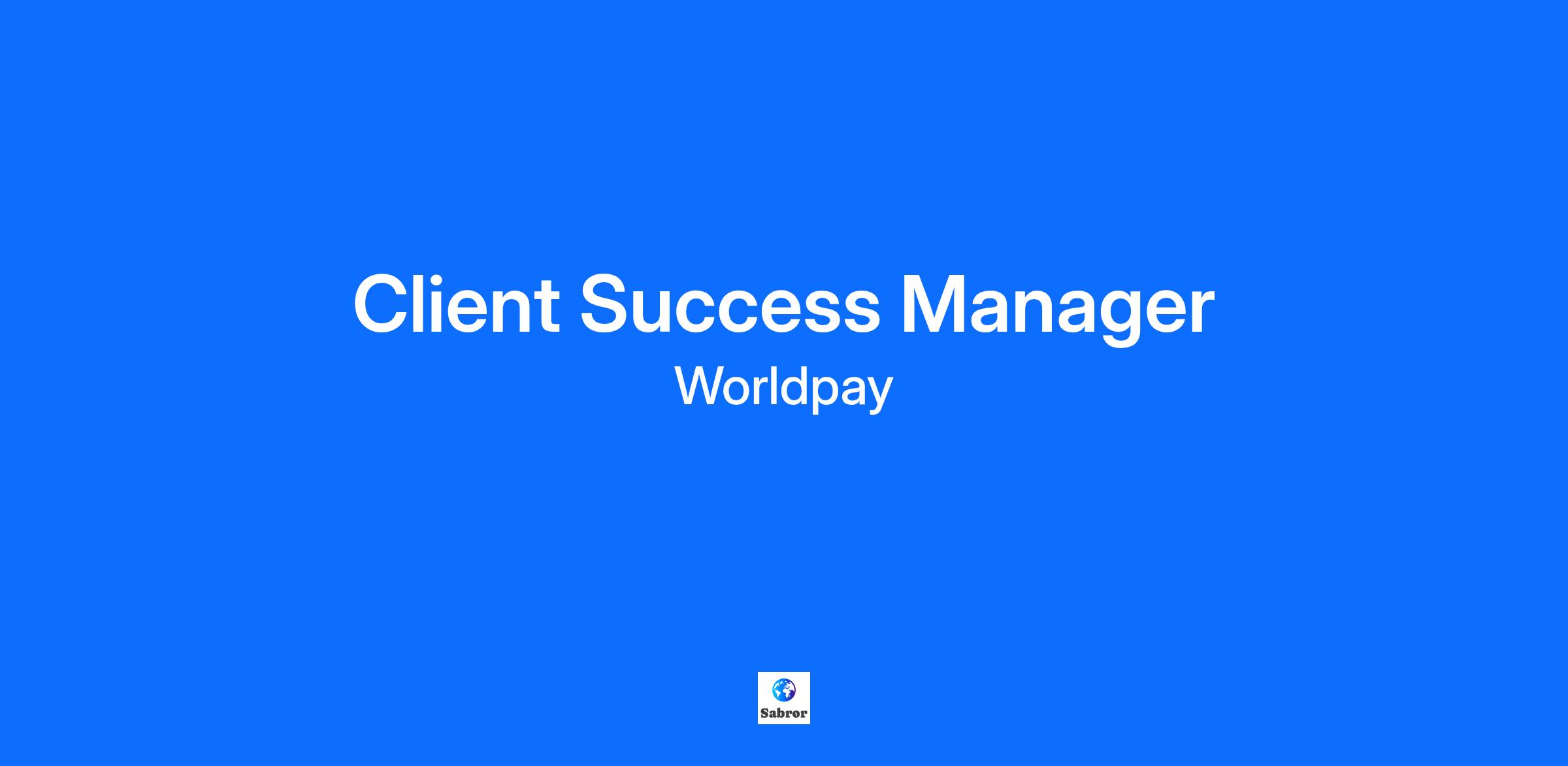 Client Success Manager

Worldpay

Sabror